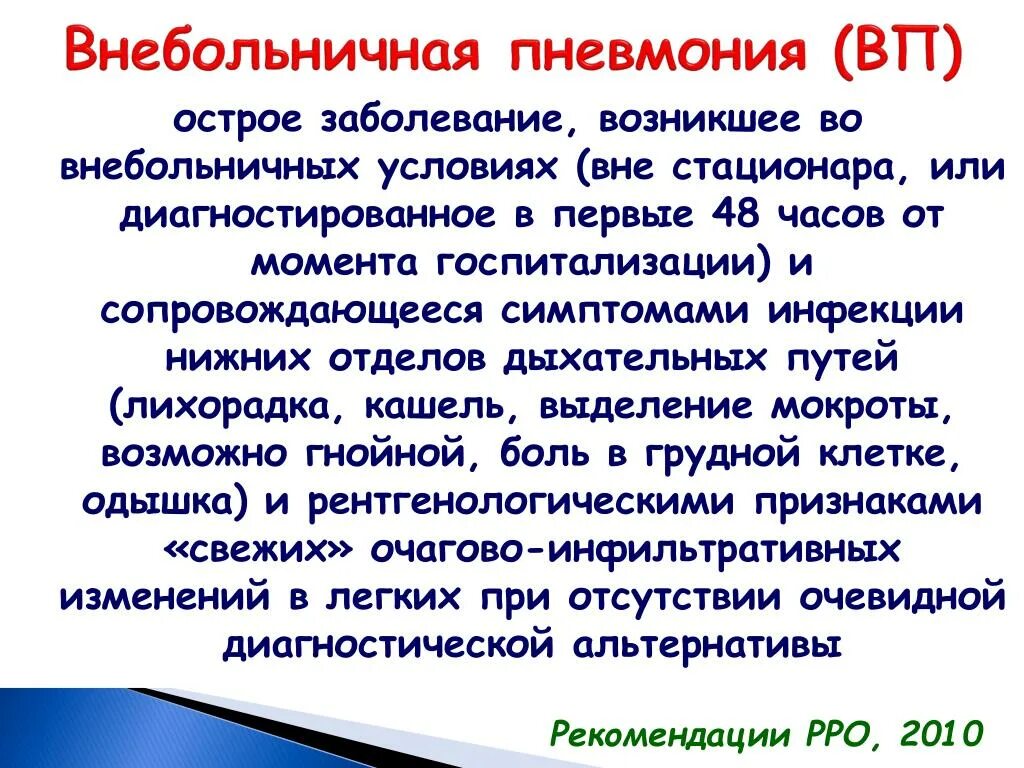 Внебольничная пневмония (ВП)

острое заболевание, возникшее во внебольничных условиях (вне стационара, или диагностированное в первые 48 часов от момента госпитализации) и сопровождающееся симптомами инфекции нижних отделов дыхательных путей (лихорадка, кашель, выделение мокроты, возможно гнойной, боль в грудной клетке, одышка) и рентгенологическими признаками «свежих» очагово-инфильтративных изменений в легких при отсутствии очевидной диагностической альтернативы

Рекомендации РРО, 2010